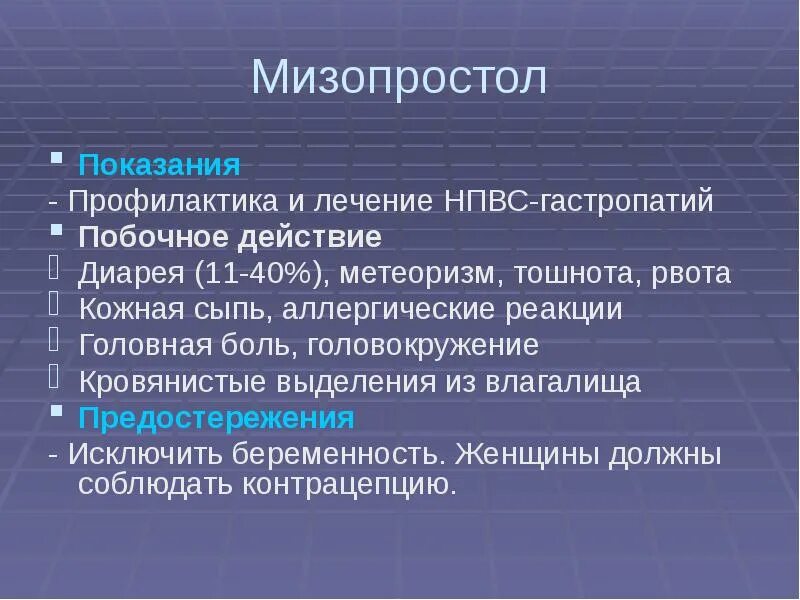 Мизопростол

Показания

- Профилактика и лечение НПВС-гастропатий

Побочное действие

Диарея (11-40%), метеоризм, тошнота, рвота

Кожная сыпь, аллергические реакции

Головная боль, головокружение

Кровянистые выделения из влагалища

Предостережения

- Исключить беременность. Женщины должны соблюдать контрацепцию.